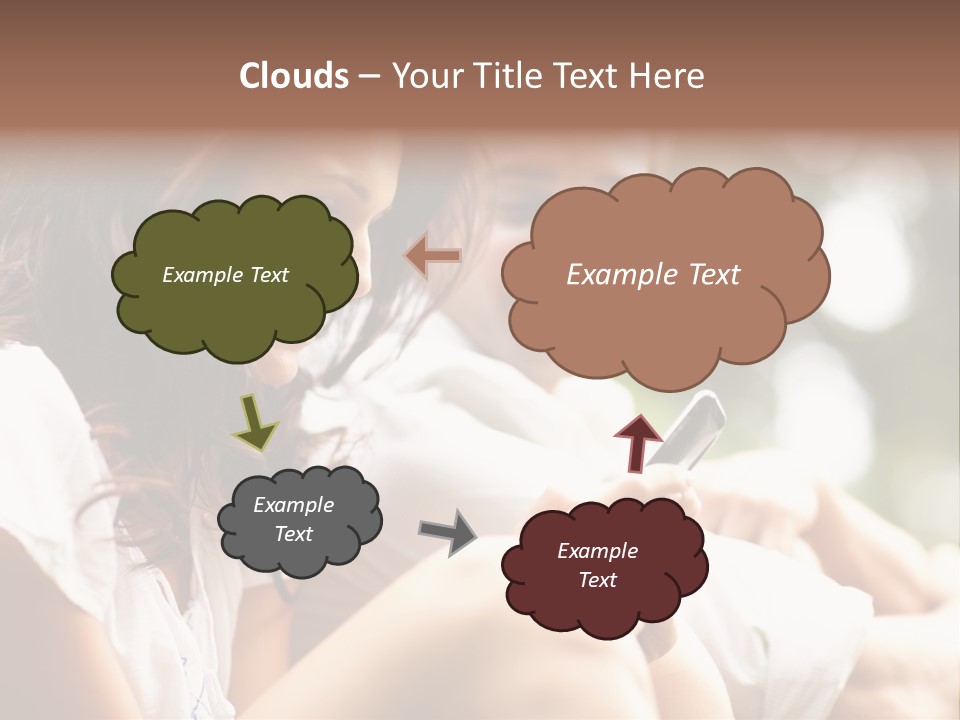 Clouds – Your Title Text Here

Example Text

Example Text

Example Text

Example Text